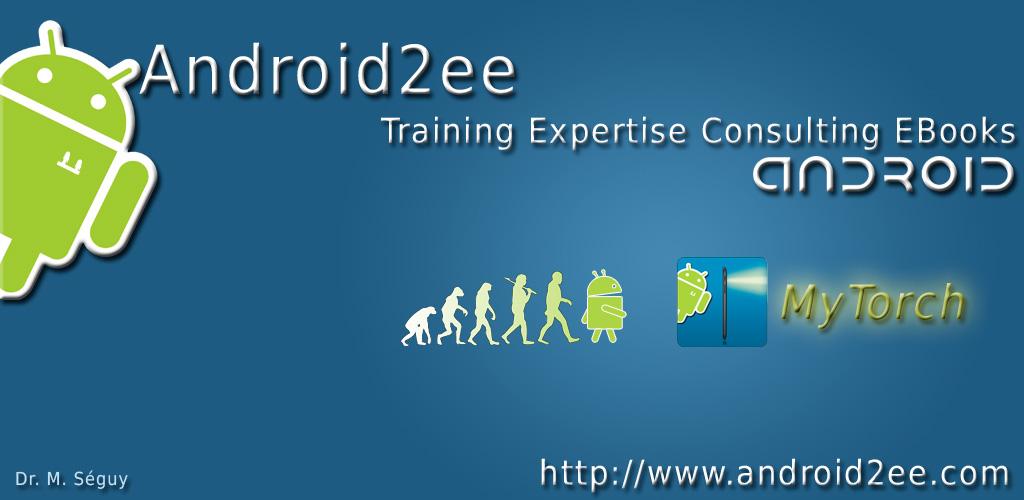 Android2ee
Training Expertise Consulting EBooks
ANDROID

MyTorch

Dr. M. Séguy
http://www.android2ee.com